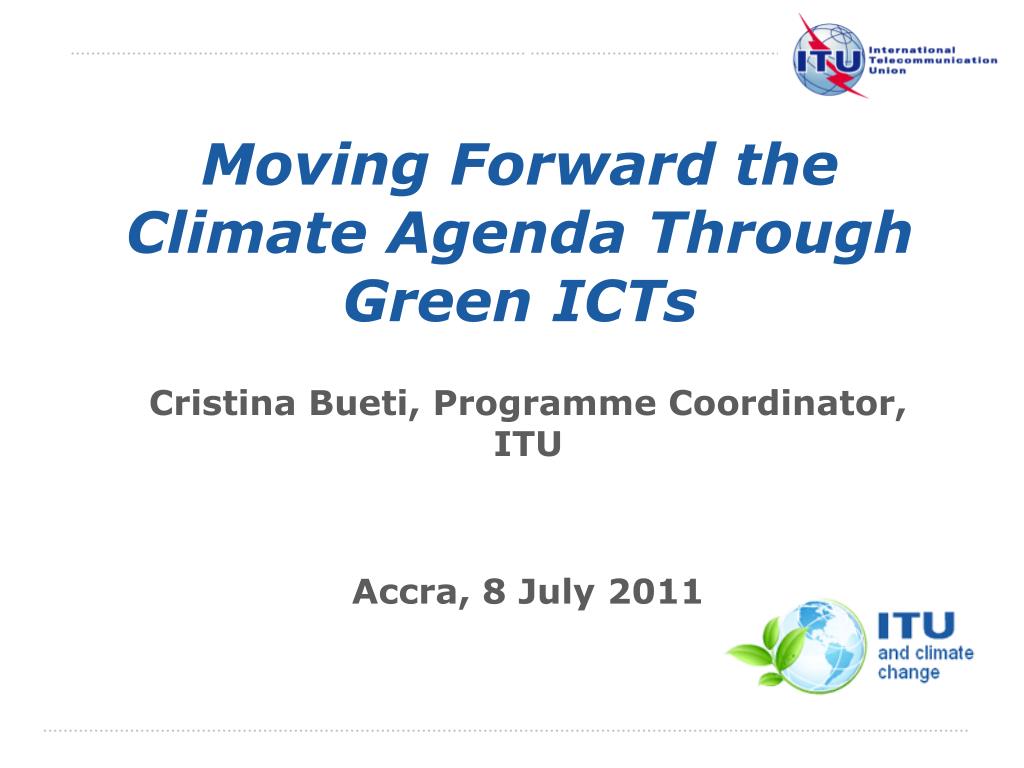 ITU International Telecommunication Union

Moving Forward the Climate Agenda Through Green ICTs

Cristina Bueti, Programme Coordinator, ITU

Accra, 8 July 2011

ITU and climate change